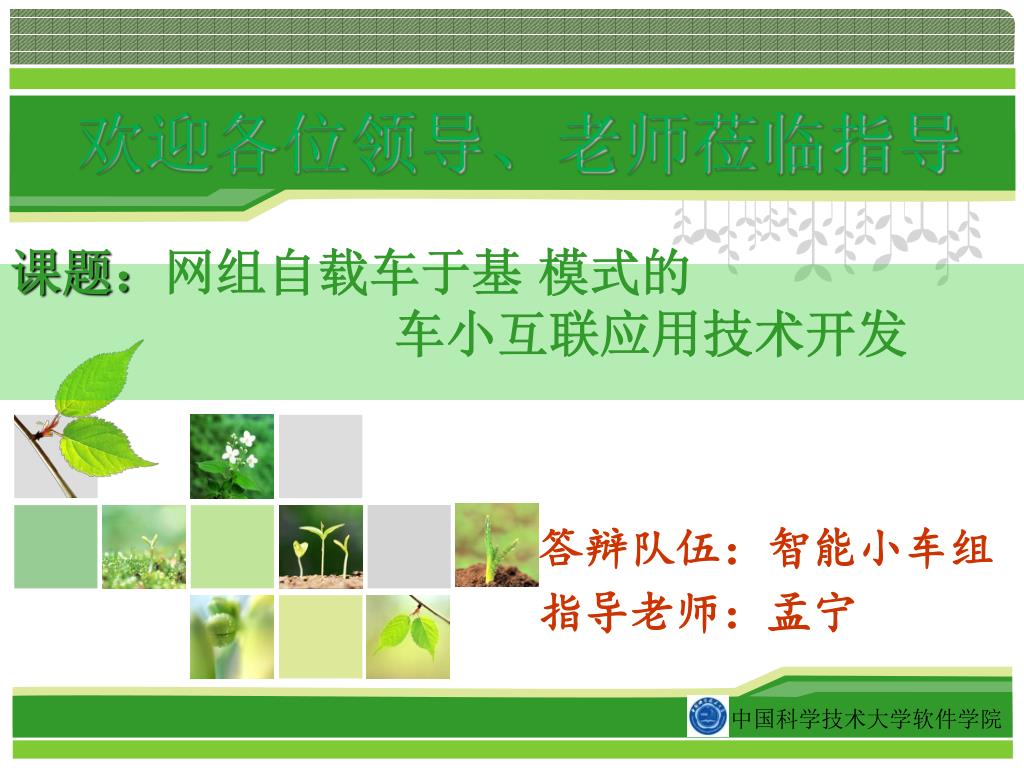 欢迎各位领导、老师莅临指导

课题：网组自载车于基 模式的

车小互联应用技术开发

答辩队伍：智能小车组

指导老师：孟宁

中国科学技术大学软件学院